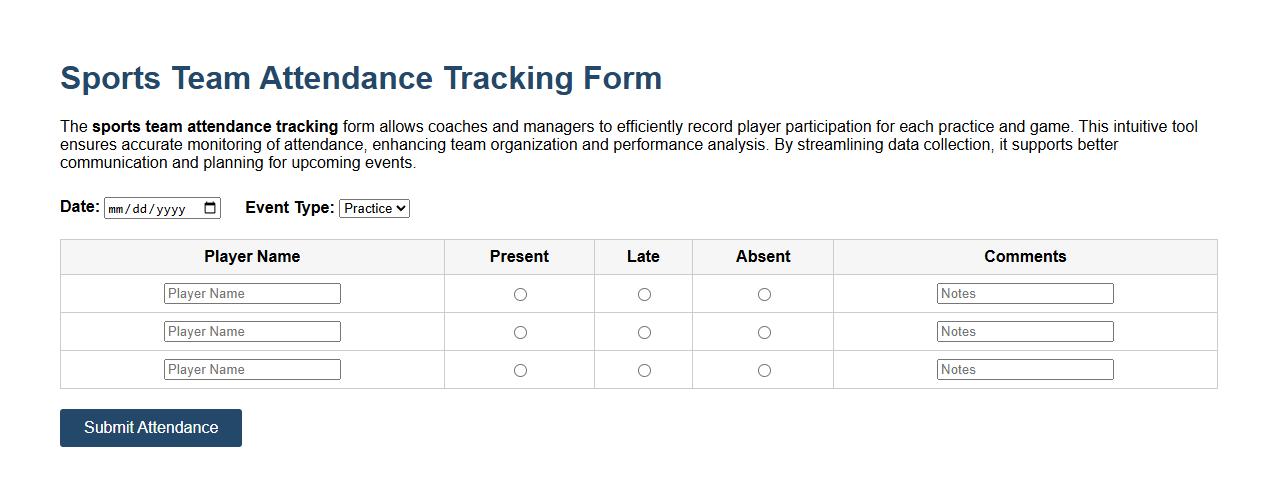 Sports Team Attendance Tracking Form

The **sports team attendance tracking** form allows coaches and managers to efficiently record player participation for each practice and game. This intuitive tool ensures accurate monitoring of attendance, enhancing team organization and performance analysis. By streamlining data collection, it supports better communication and planning for upcoming events.

Date: mm/dd/yyyy Event Type: Practice

| Player Name | Present | Late | Absent | Comments |
|---|---|---|---|---|
| Player Name | ○ | ○ | ○ | Notes |
| Player Name | ○ | ○ | ○ | Notes |
| Player Name | ○ | ○ | ○ | Notes |

Submit Attendance